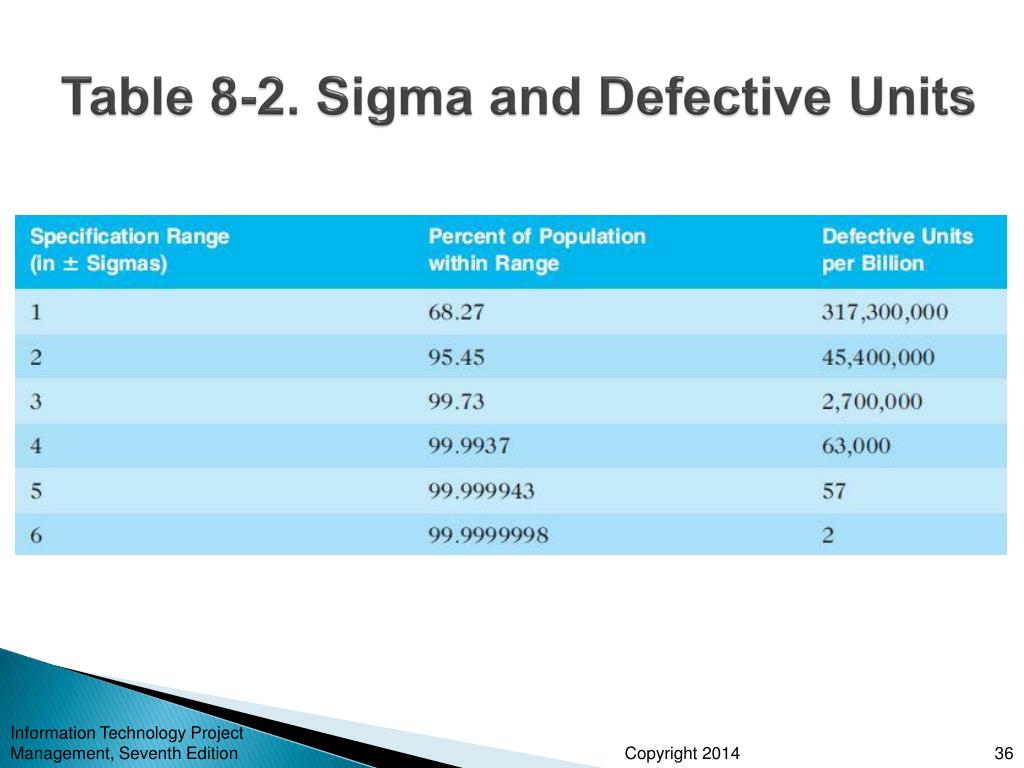 Table 8-2. Sigma and Defective Units

| Specification Range (in ± Sigmas) | Percent of Population within Range | Defective Units per Billion |
|---|---|---|
| 1 | 68.27 | 317,300,000 |
| 2 | 95.45 | 45,400,000 |
| 3 | 99.73 | 2,700,000 |
| 4 | 99.9937 | 63,000 |
| 5 | 99.999943 | 57 |
| 6 | 99.9999998 | 2 |

Information Technology Project Management, Seventh Edition

Copyright 2014

36